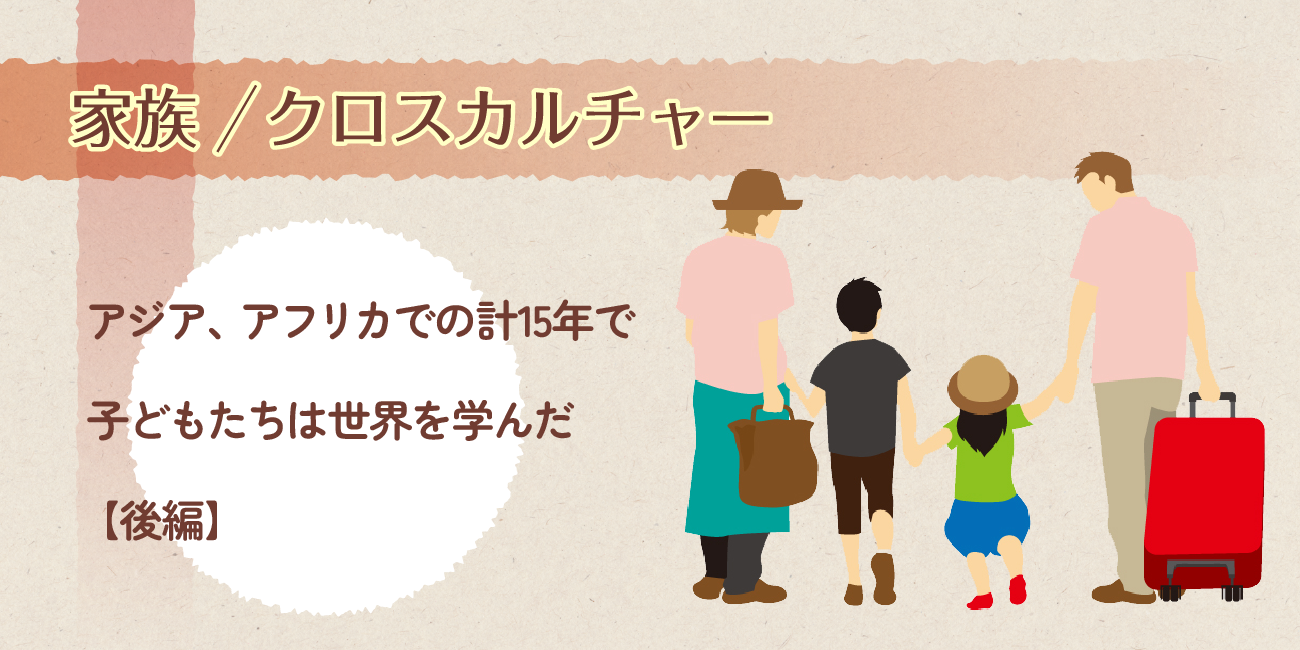 家族／クロスカルチャー

アジア、アフリカでの計15年で

子どもたちは世界を学んだ

【後編】